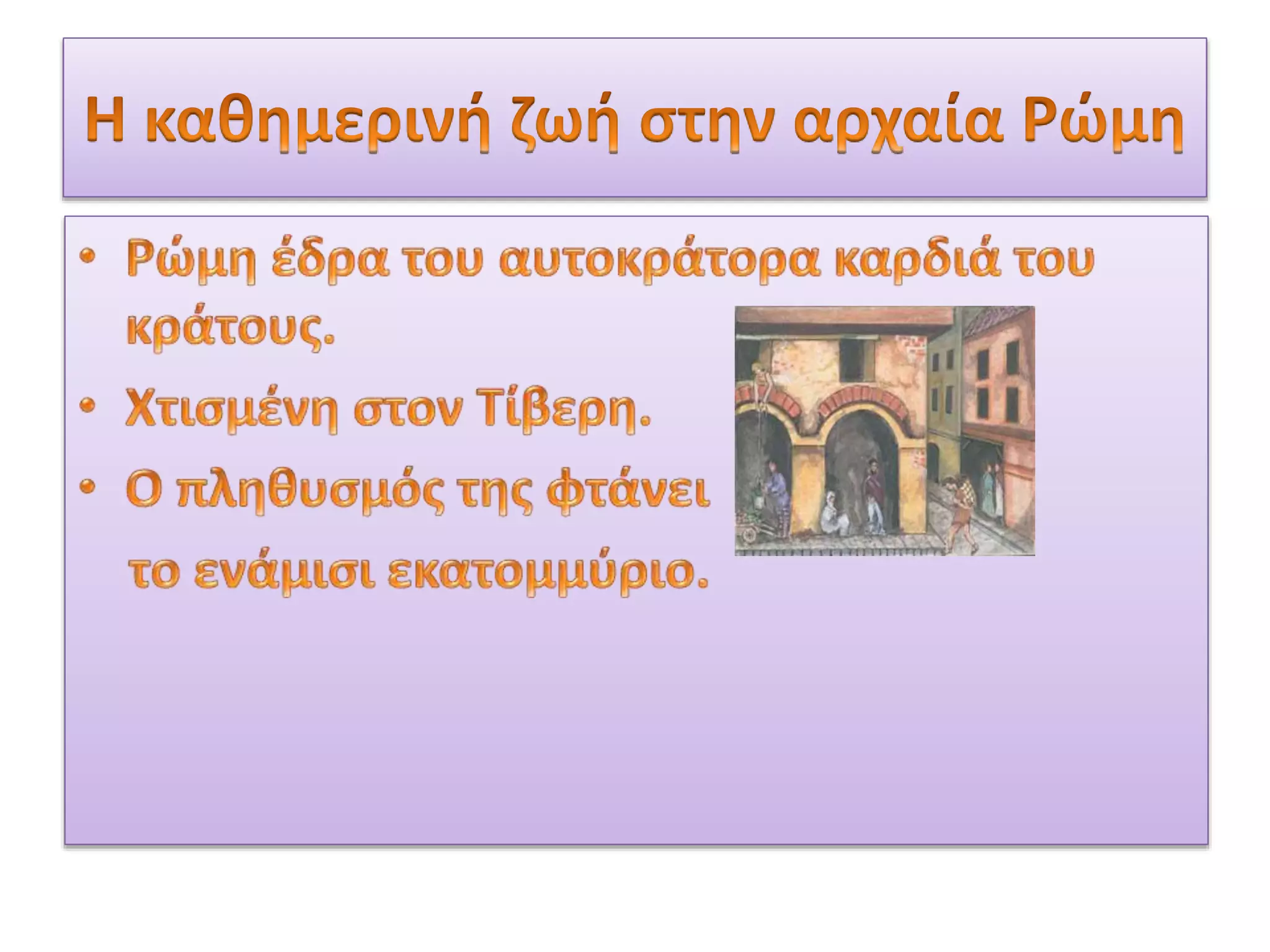 Η καθημερινή ζωή στην αρχαία Ρώμη

• Ρώμη έδρα του αυτοκράτορα καρδιά του κράτους.
• Χτισμένη στον Τίβερη.
• Ο πληθυσμός της φτάνει το ενάμισι εκατομμύριο.